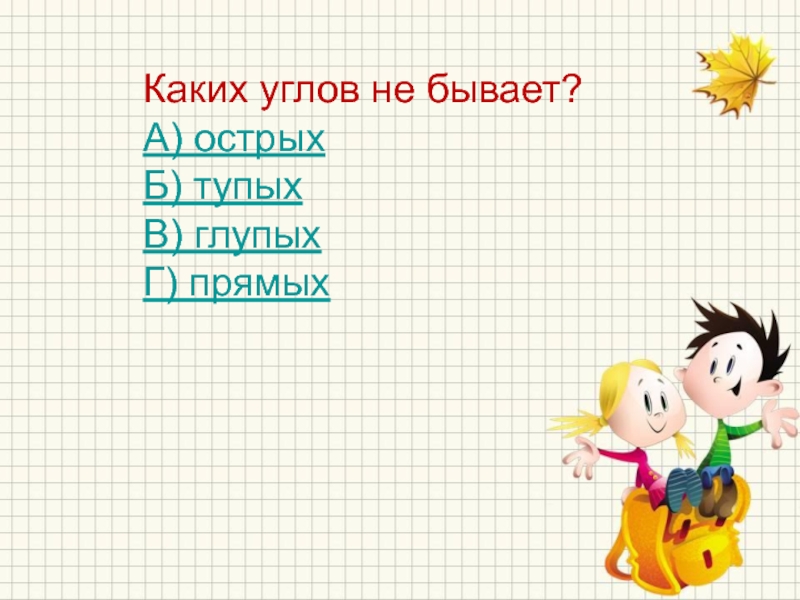 Каких углов не бывает?
А) острых
Б) тупых
В) глупых
Г) прямых